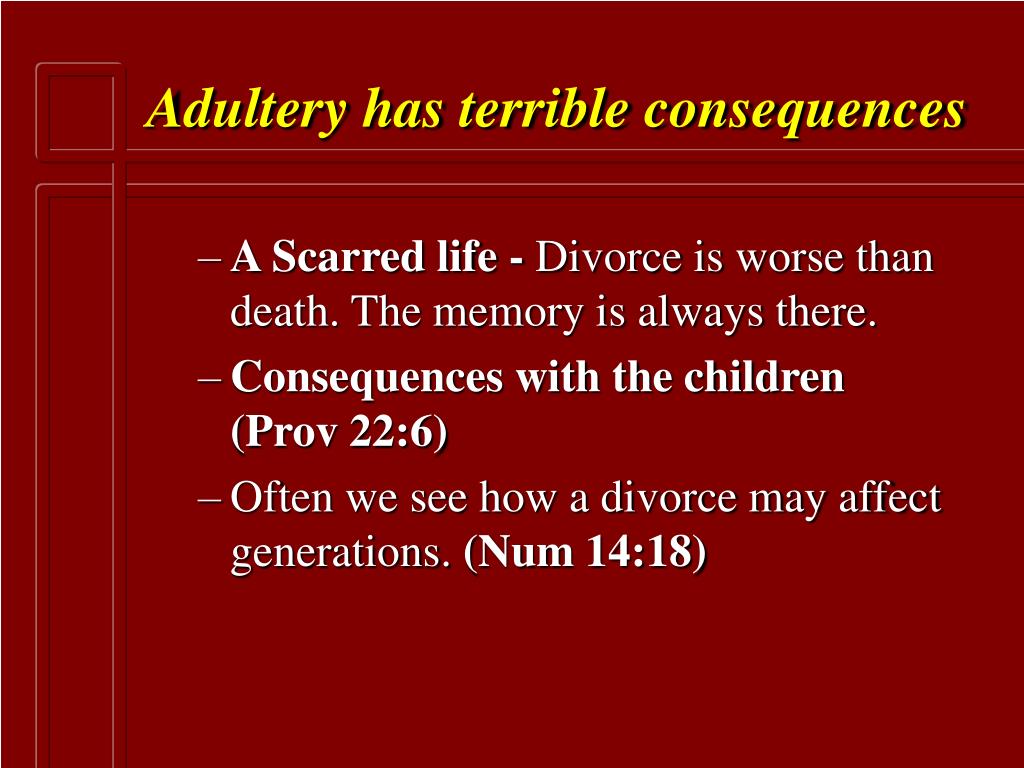 Adultery has terrible consequences

– A Scarred life - Divorce is worse than death. The memory is always there.

– Consequences with the children (Prov 22:6)

– Often we see how a divorce may affect generations. (Num 14:18)